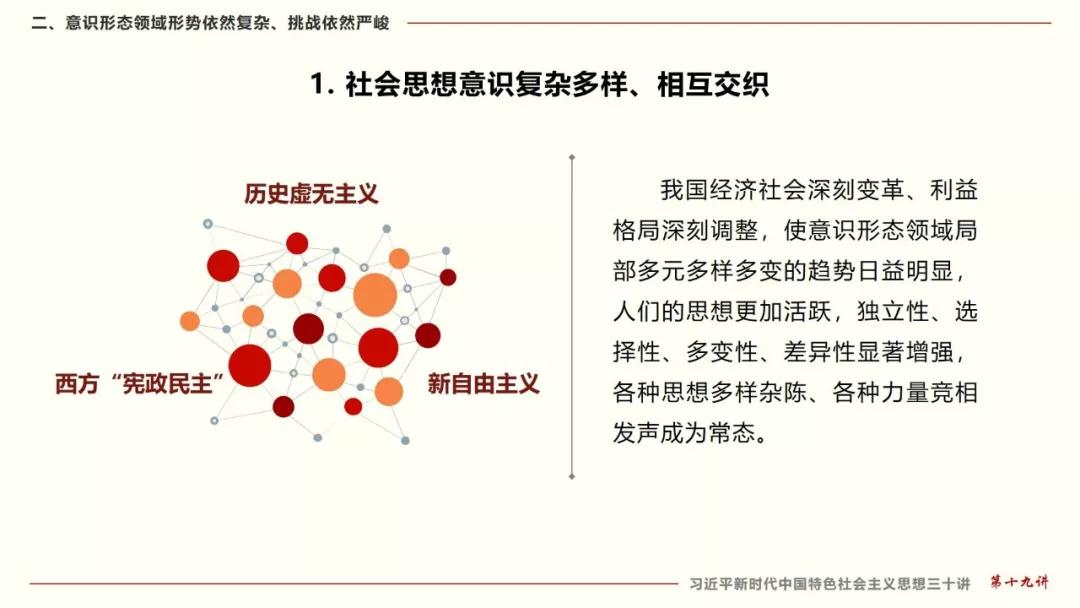 二、意识形态领域形势依然复杂、挑战依然严峻

1. 社会思想意识复杂多样、相互交织

历史虚无主义

西方“宪政民主”

新自由主义

我国经济社会深刻变革、利益格局深刻调整，使意识形态领域局部多元多样多变的趋势日益明显，人们的思想更加活跃，独立性、选择性、多变性、差异性显著增强，各种思想多样杂陈、各种力量竞相发声成为常态。

习近平新时代中国特色社会主义思想三十讲 第十九讲